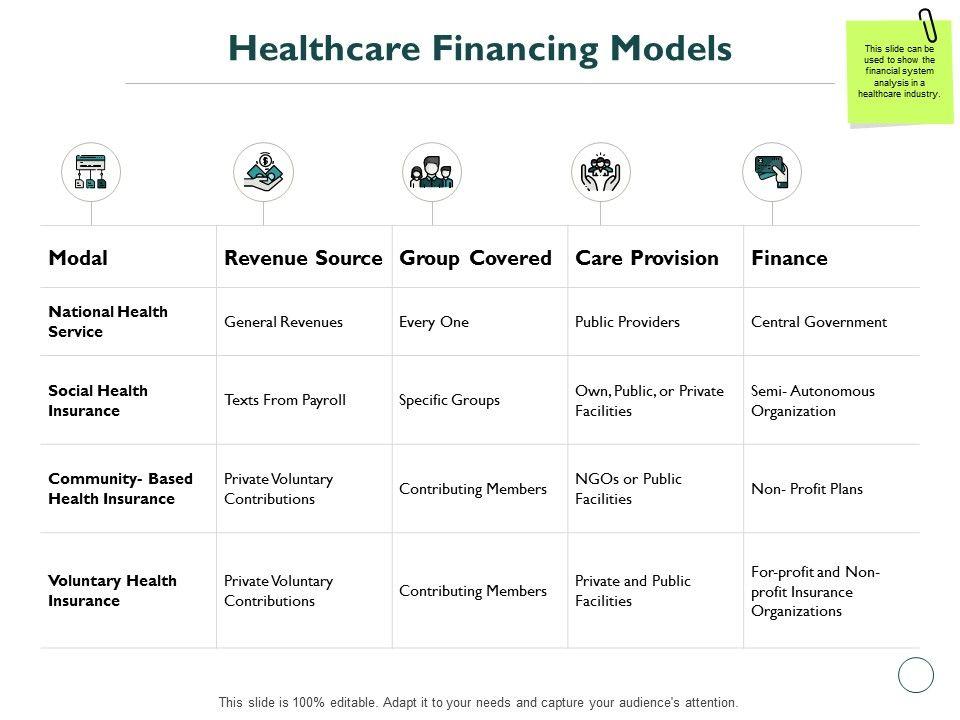 Healthcare Financing Models

This slide can be used to show the financial system analysis in a healthcare industry.

| Modal | Revenue Source | Group Covered | Care Provision | Finance |
|---|---|---|---|---|
| National Health Service | General Revenues | Every One | Public Providers | Central Government |
| Social Health Insurance | Texts From Payroll | Specific Groups | Own, Public, or Private Facilities | Semi- Autonomous Organization |
| Community- Based Health Insurance | Private Voluntary Contributions | Contributing Members | NGOs or Public Facilities | Non- Profit Plans |
| Voluntary Health Insurance | Private Voluntary Contributions | Contributing Members | Private and Public Facilities | For-profit and Non-profit Insurance Organizations |

This slide is 100% editable. Adapt it to your needs and capture your audience's attention.